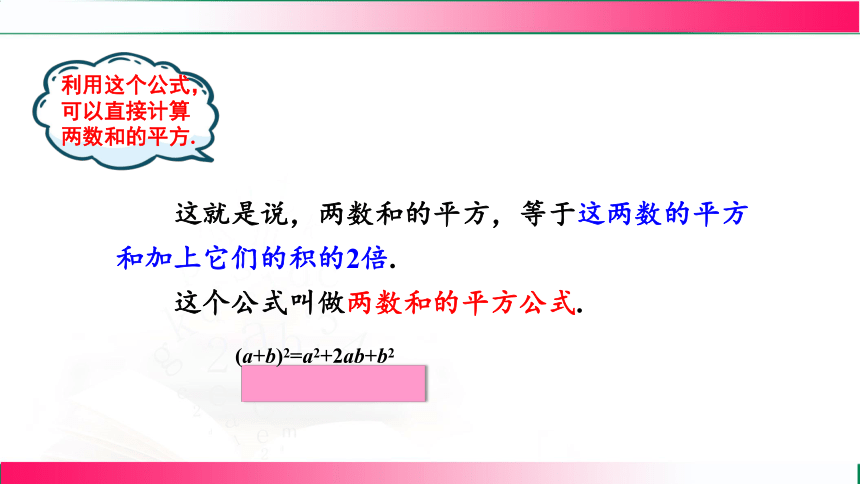 利用这个公式，可以直接计算两数和的平方.

这就是说，两数和的平方，等于这两数的平方和加上它们的积的2倍.

这个公式叫做两数和的平方公式.

$(a+b)^2=a^2+2ab+b^2$